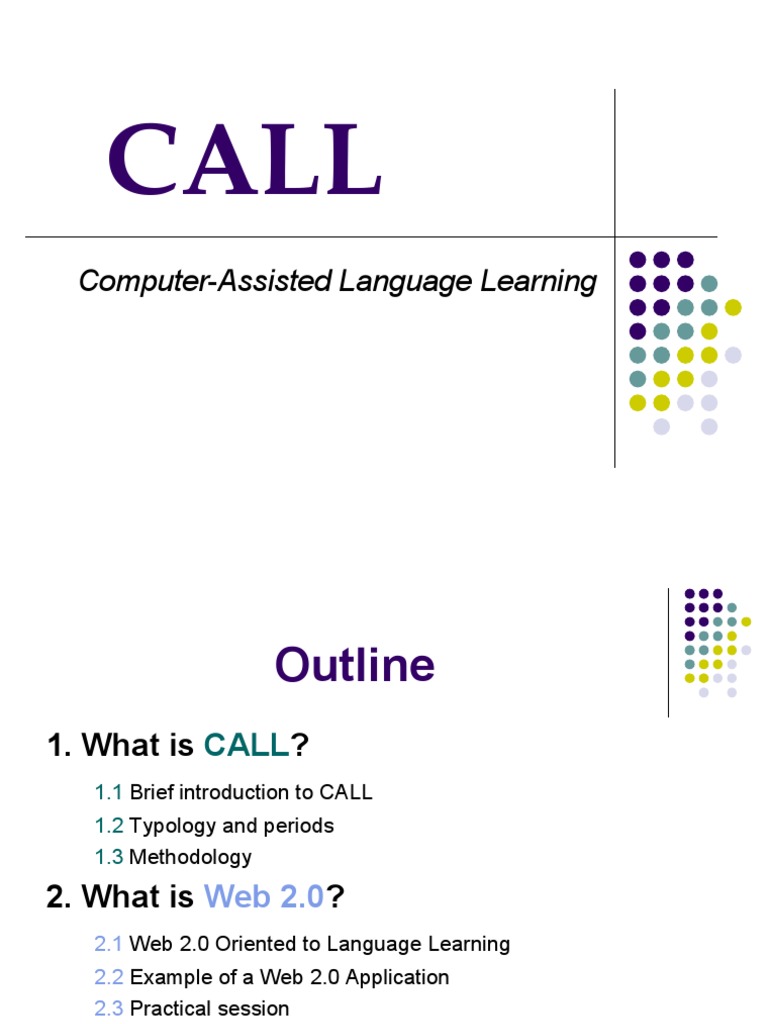 CALL

Computer-Assisted Language Learning

Outline

1. What is CALL?

1.1 Brief introduction to CALL

1.2 Typology and periods

1.3 Methodology

2. What is Web 2.0?

2.1 Web 2.0 Oriented to Language Learning

2.2 Example of a Web 2.0 Application

2.3 Practical session